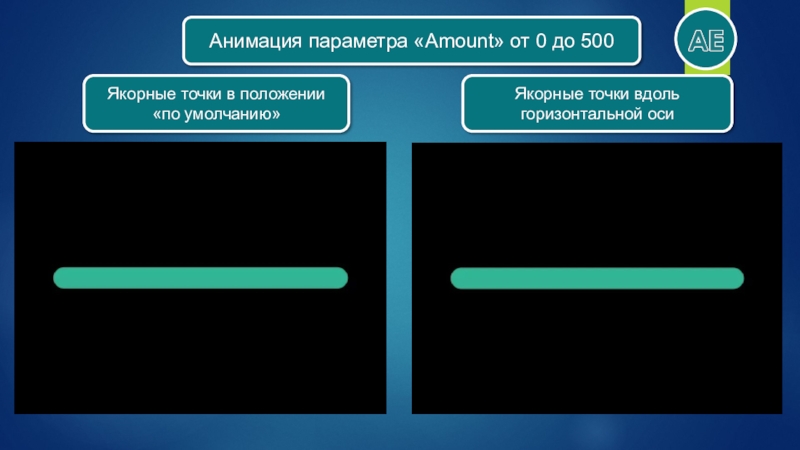 Анимация параметра «Amount» от 0 до 500

AE

Якорные точки в положении «по умолчанию»

Якорные точки вдоль горизонтальной оси